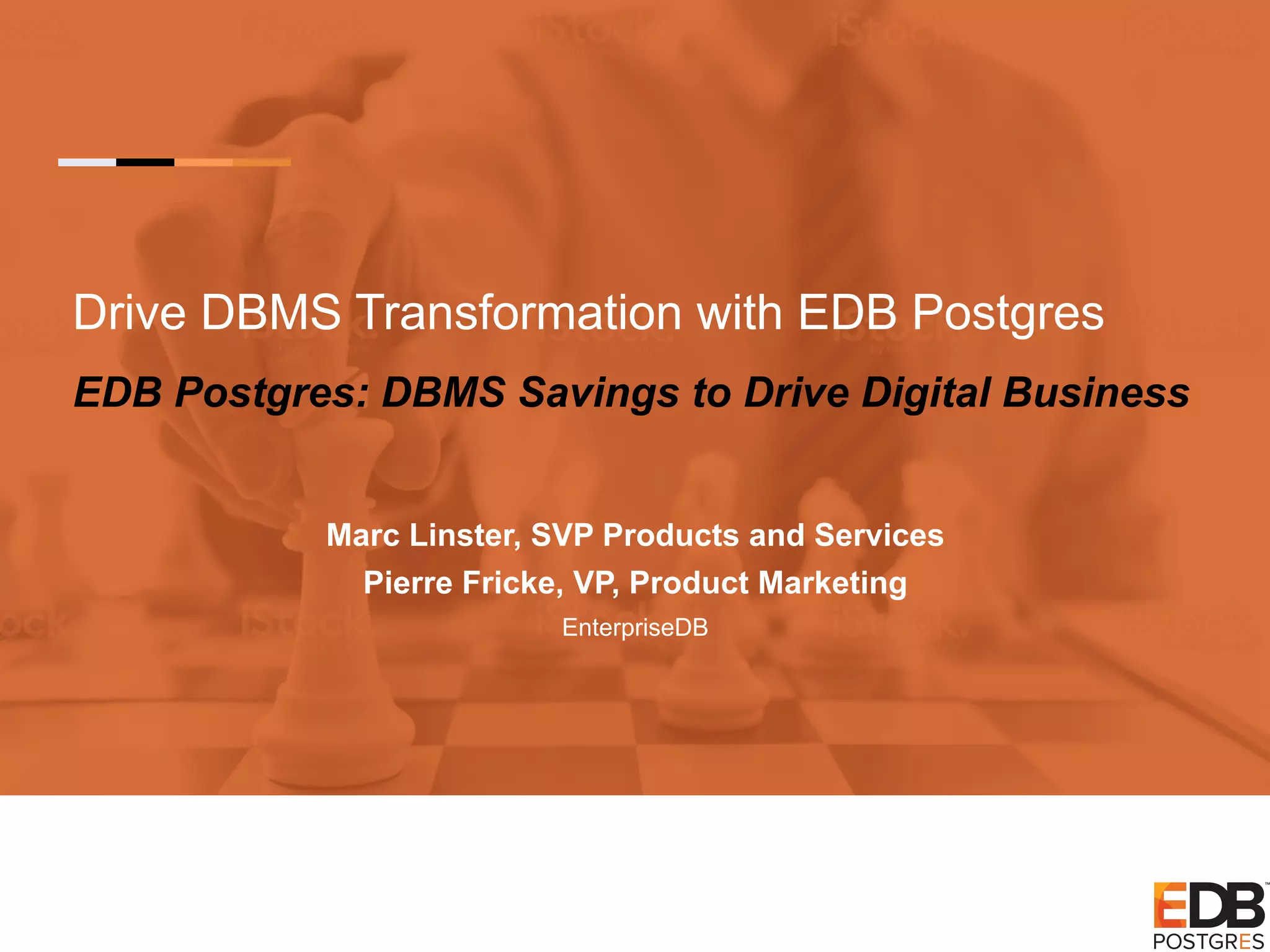 Drive DBMS Transformation with EDB Postgres

EDB Postgres: DBMS Savings to Drive Digital Business

Marc Linster, SVP Products and Services
Pierre Fricke, VP, Product Marketing
EnterpriseDB

EDB™
POSTGRES